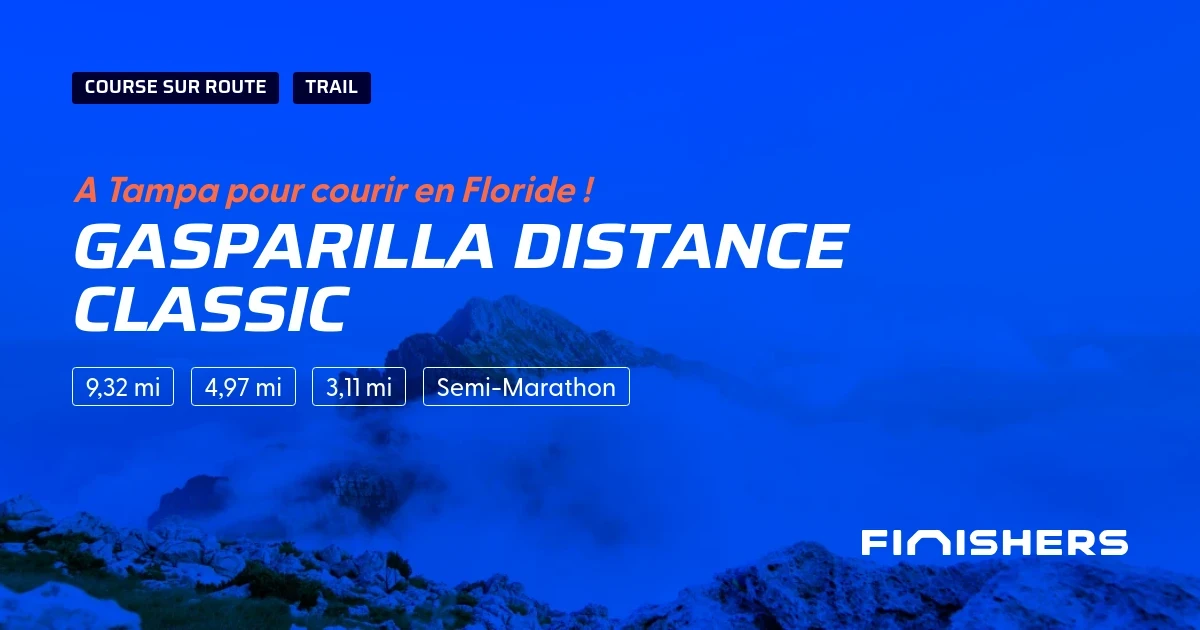 COURSE SUR ROUTE TRAIL

A Tampa pour courir en Floride !

GASPARILLA DISTANCE CLASSIC

9,32 mi 4,97 mi 3,11 mi Semi-Marathon

FINISHERS